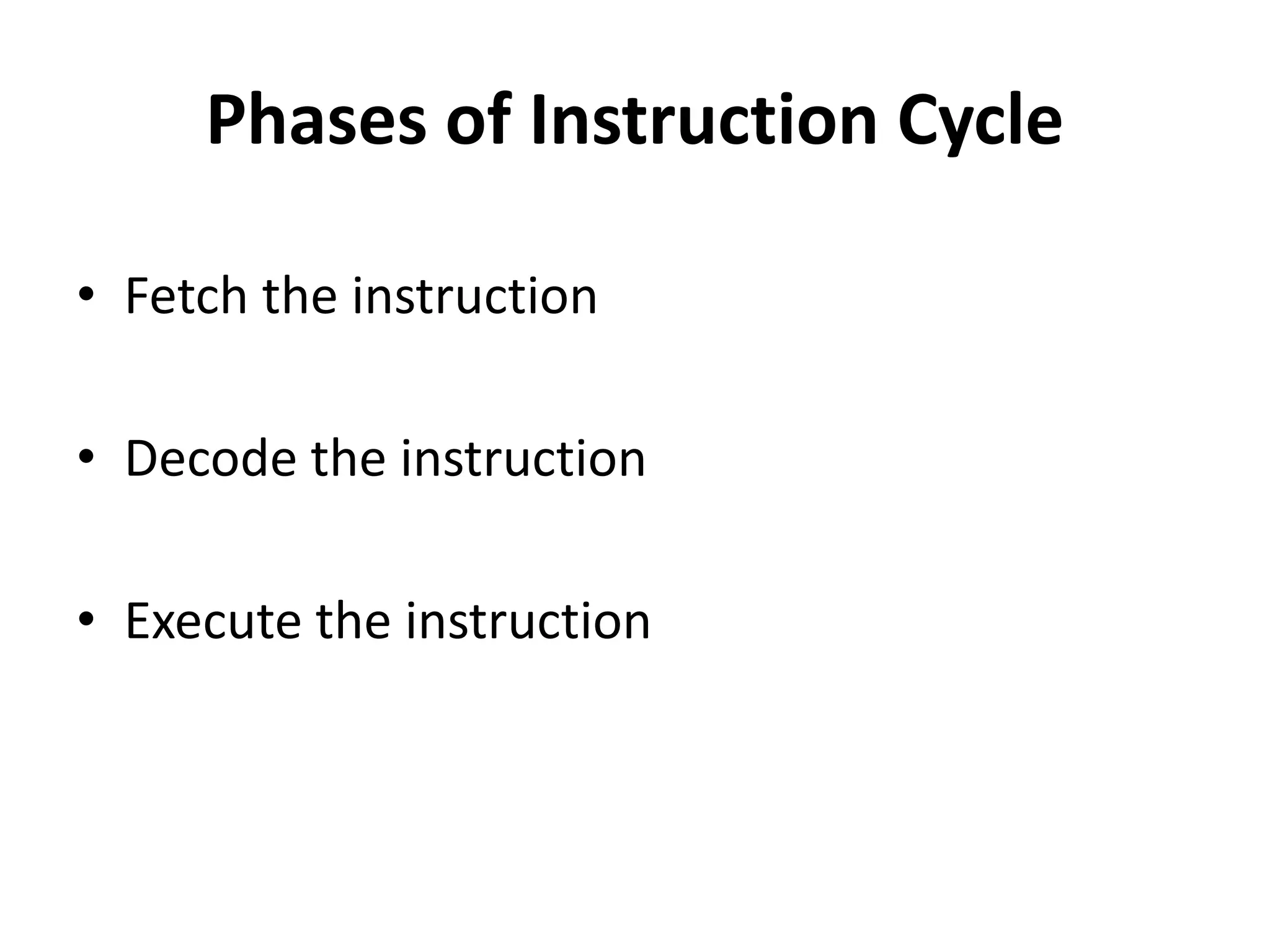 Phases of Instruction Cycle

• Fetch the instruction

• Decode the instruction

• Execute the instruction